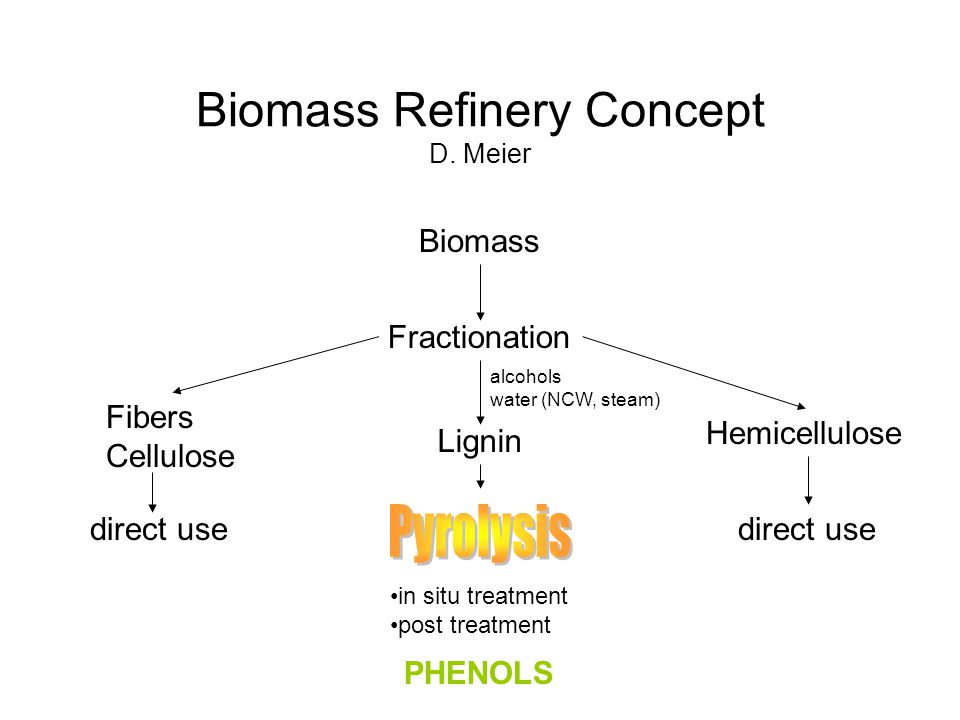 Biomass Refinery Concept
D. Meier

Biomass

Fractionation

alcohols
water (NCW, steam)

Fibers
Cellulose

Lignin

Hemicellulose

direct use

Pyrolysis

direct use

•in situ treatment
•post treatment

PHENOLS